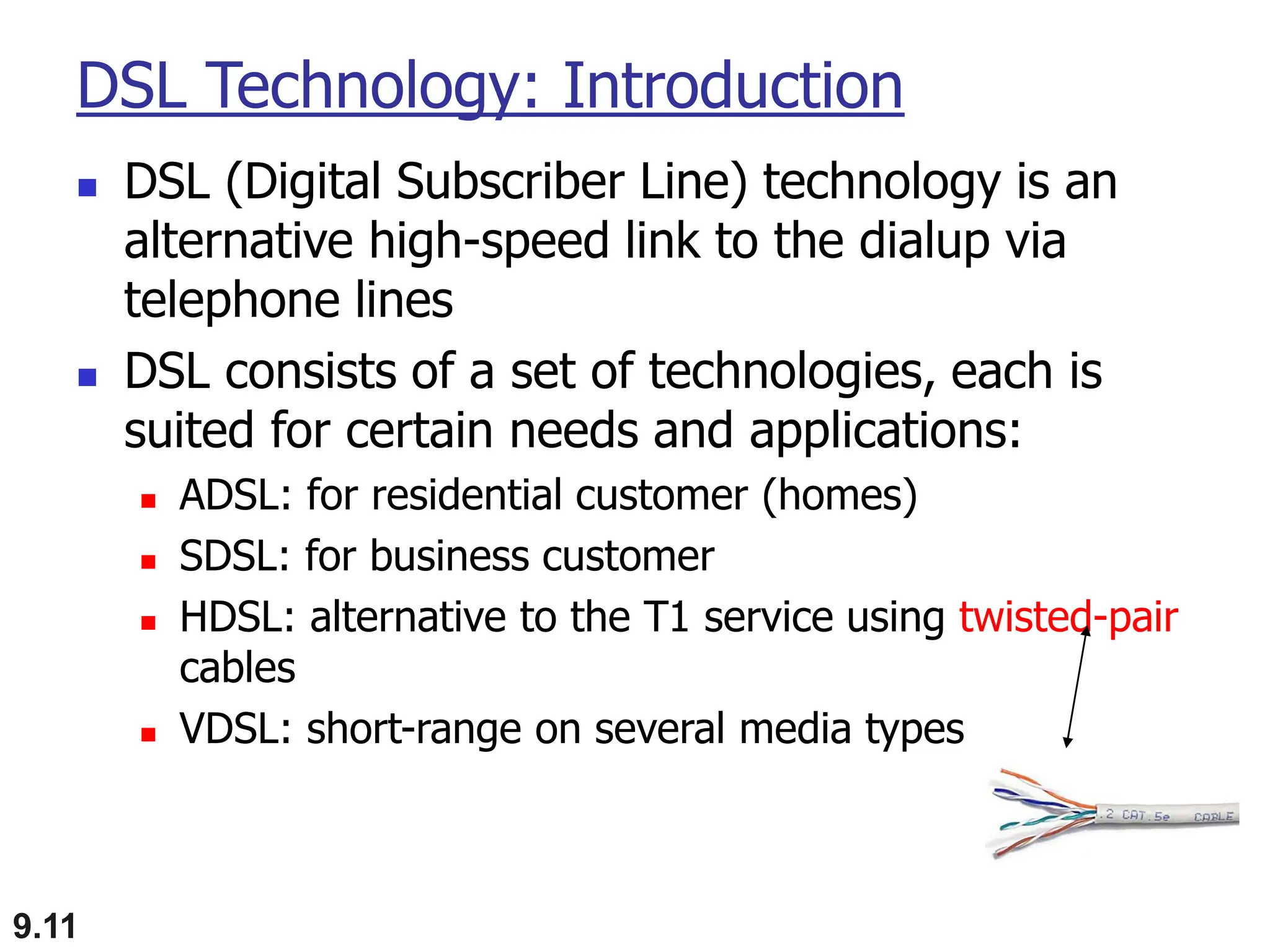 DSL Technology: Introduction

DSL (Digital Subscriber Line) technology is an alternative high-speed link to the dialup via telephone lines

DSL consists of a set of technologies, each is suited for certain needs and applications:

ADSL: for residential customer (homes)

SDSL: for business customer

HDSL: alternative to the T1 service using twisted-pair cables

VDSL: short-range on several media types

.2 CAT.5e CABLE

9.11